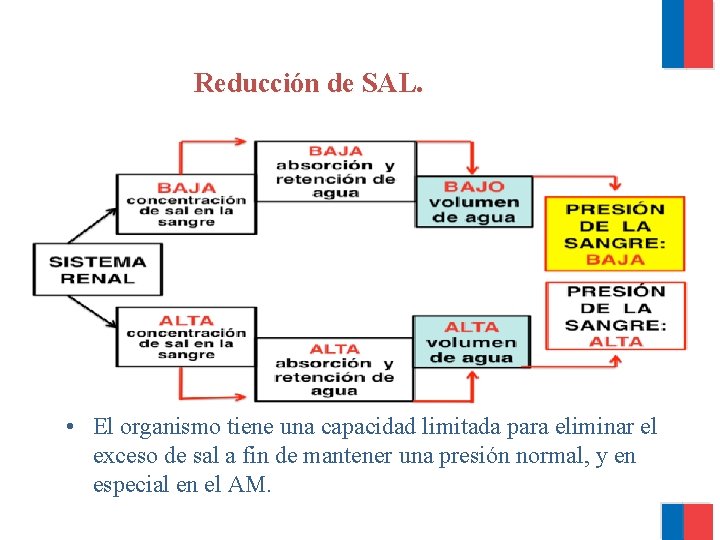 Reducción de SAL.

SISTEMA RENAL

BAJA concentración de sal en la sangre

BAJA absorción y retención de agua

BAJO volumen de agua

PRESIÓN DE LA SANGRE: BAJA

ALTA concentración de sal en la sangre

ALTA absorción y retención de agua

ALTA volumen de agua

PRESIÓN DE LA SANGRE: ALTA

• El organismo tiene una capacidad limitada para eliminar el exceso de sal a fin de mantener una presión normal, y en especial en el AM.